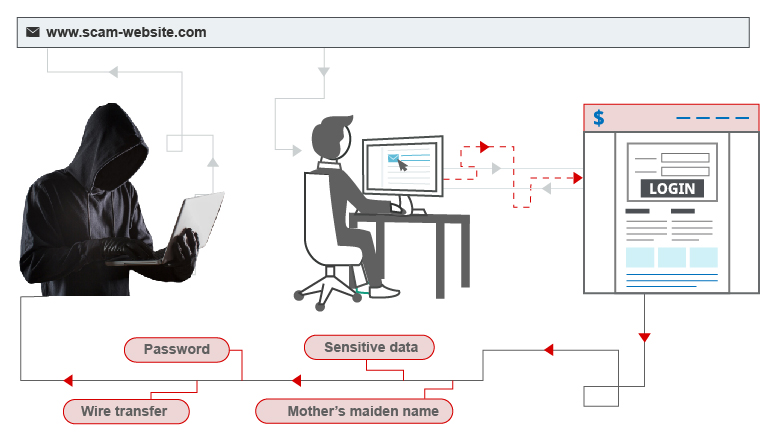 www.scam-website.com

$

LOGIN

Password

Sensitive data

Wire transfer

Mother's maiden name